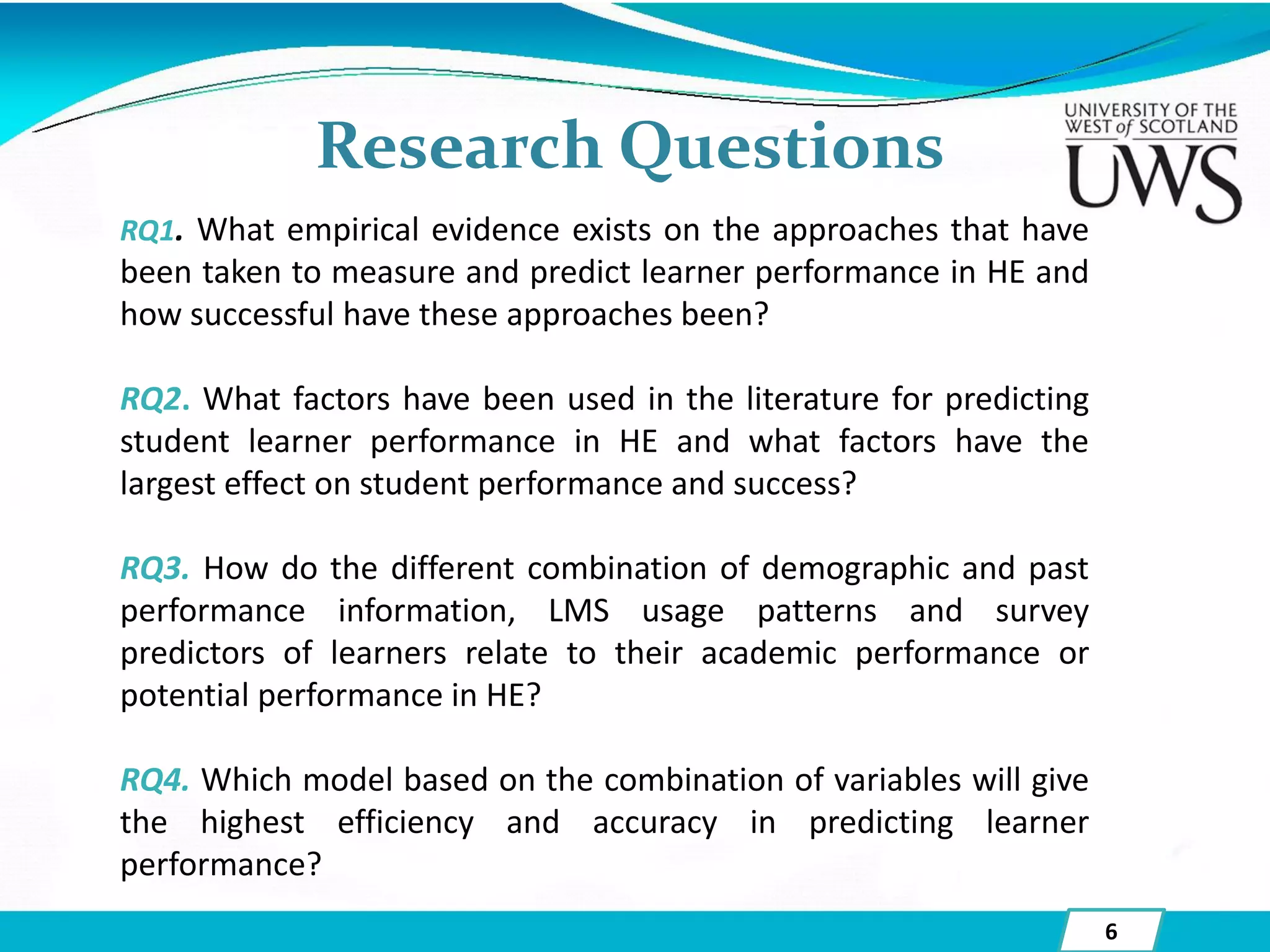 Research Questions

UNIVERSITY OF THE WEST of SCOTLAND
UWS

RQ1. What empirical evidence exists on the approaches that have been taken to measure and predict learner performance in HE and how successful have these approaches been?

RQ2. What factors have been used in the literature for predicting student learner performance in HE and what factors have the largest effect on student performance and success?

RQ3. How do the different combination of demographic and past performance information, LMS usage patterns and survey predictors of learners relate to their academic performance or potential performance in HE?

RQ4. Which model based on the combination of variables will give the highest efficiency and accuracy in predicting learner performance?

6